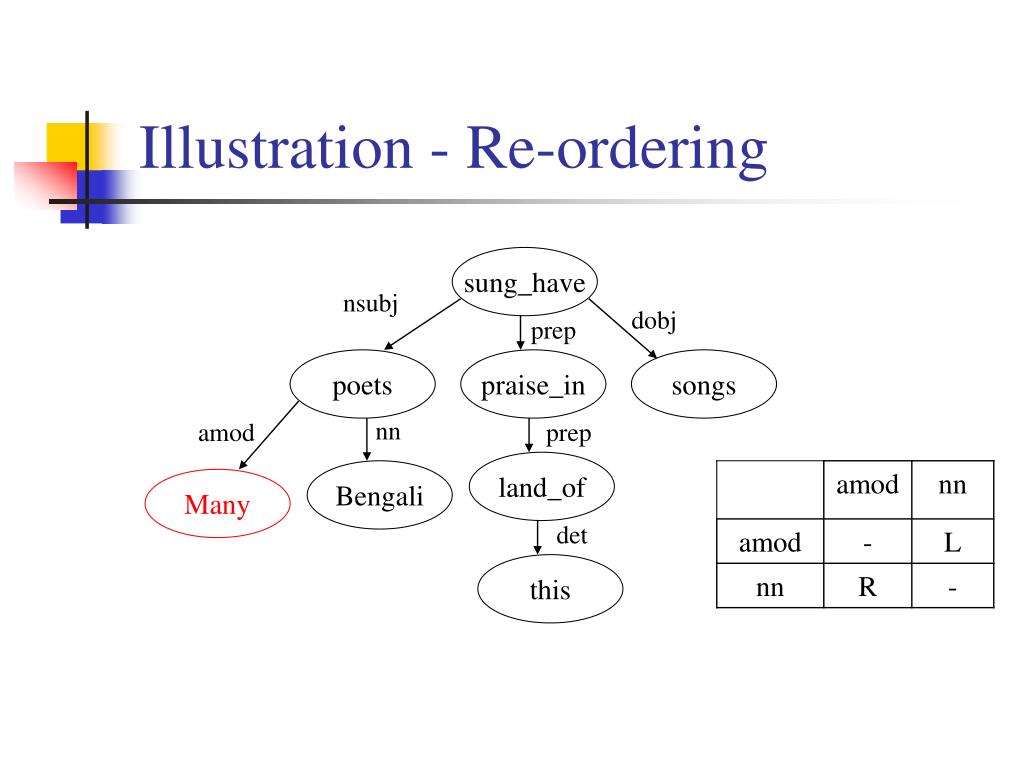 Illustration - Re-ordering

sung_have

nsubj

prep

dobj

poets

praise_in

songs

amod

nn

prep

Many

Bengali

land_of

det

this

| | amod | nn |
|---|---|---|
| amod | - | L |
| nn | R | - |